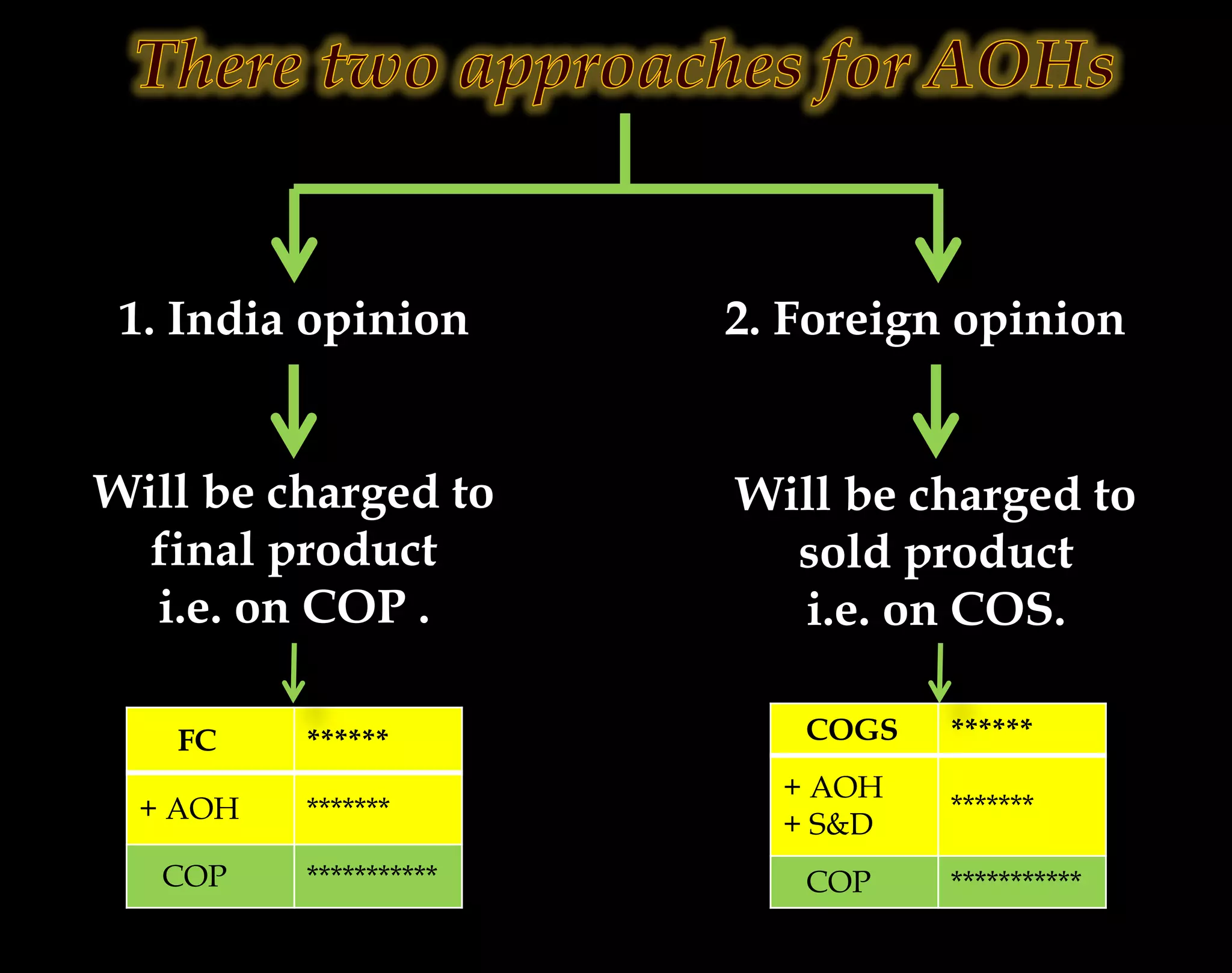 There two approaches for AOHs

1. India opinion

Will be charged to final product i.e. on COP .

| FC | ****** |
|---|---|
| + AOH | ******* |
| COP | *********** |

2. Foreign opinion

Will be charged to sold product i.e. on COS.

| COGS | ****** |
|---|---|
| + AOH + S&D | ******* |
| COP | *********** |